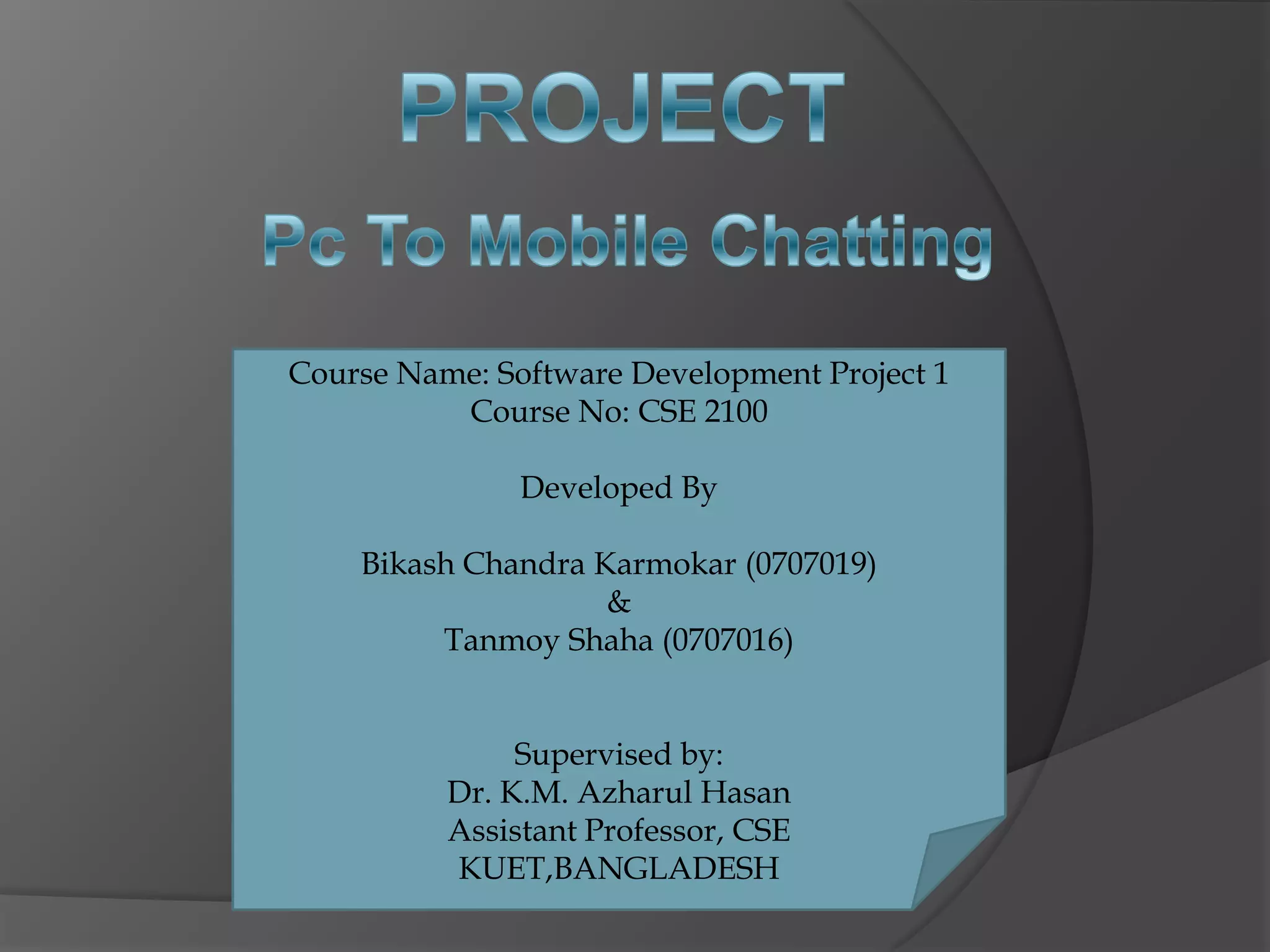 PROJECT

Pc To Mobile Chatting

Course Name: Software Development Project 1
Course No: CSE 2100

Developed By

Bikash Chandra Karmokar (0707019)
&
Tanmoy Shaha (0707016)

Supervised by:
Dr. K.M. Azharul Hasan
Assistant Professor, CSE
KUET,BANGLADESH